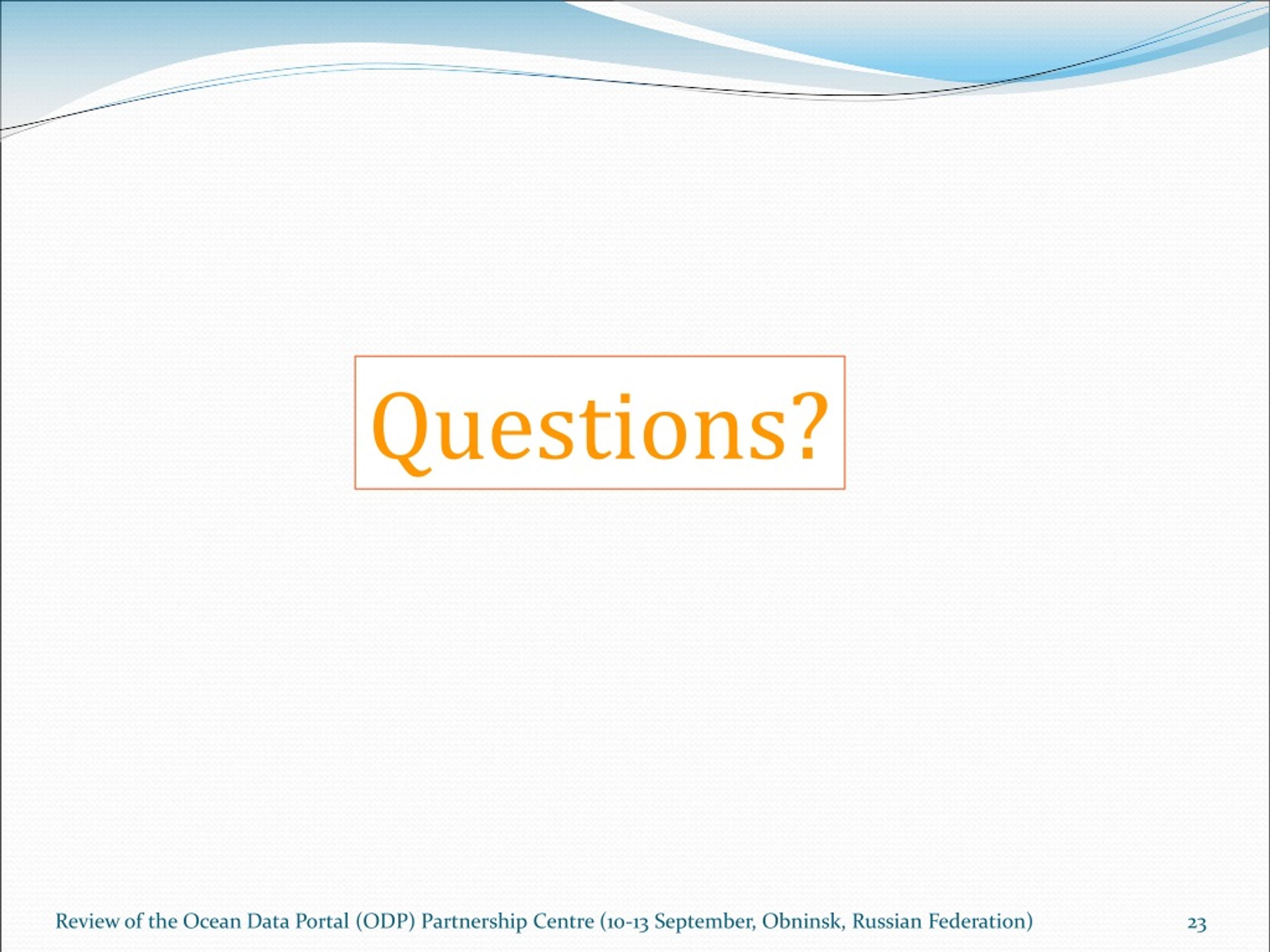 Questions?

Review of the Ocean Data Portal (ODP) Partnership Centre (10-13 September, Obninsk, Russian Federation)

23